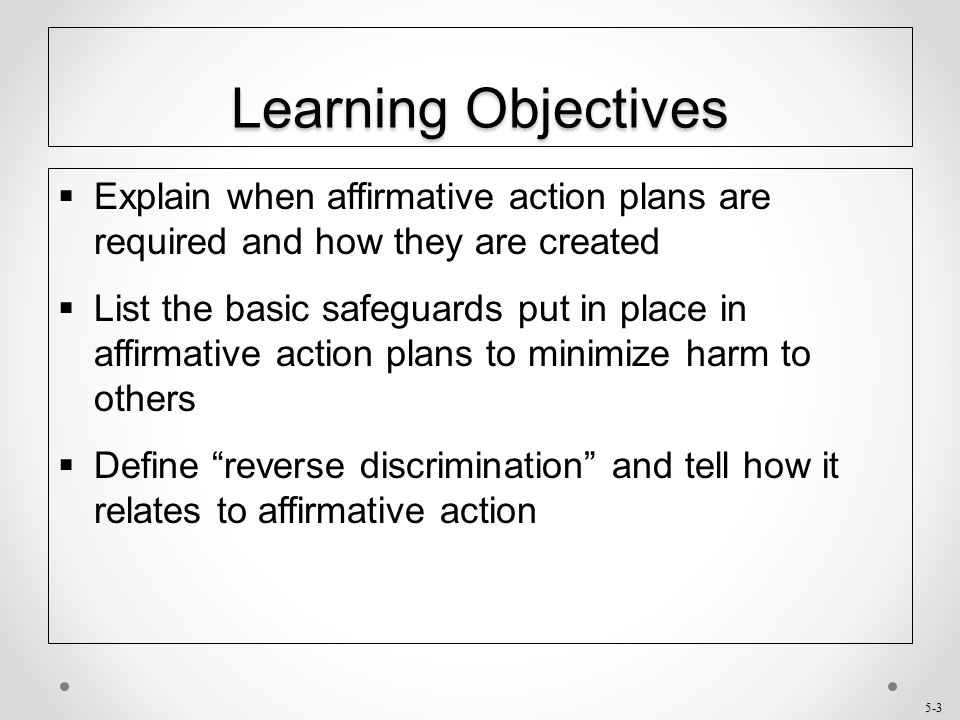 Learning Objectives

▪ Explain when affirmative action plans are required and how they are created

▪ List the basic safeguards put in place in affirmative action plans to minimize harm to others

▪ Define “reverse discrimination” and tell how it relates to affirmative action

5-3